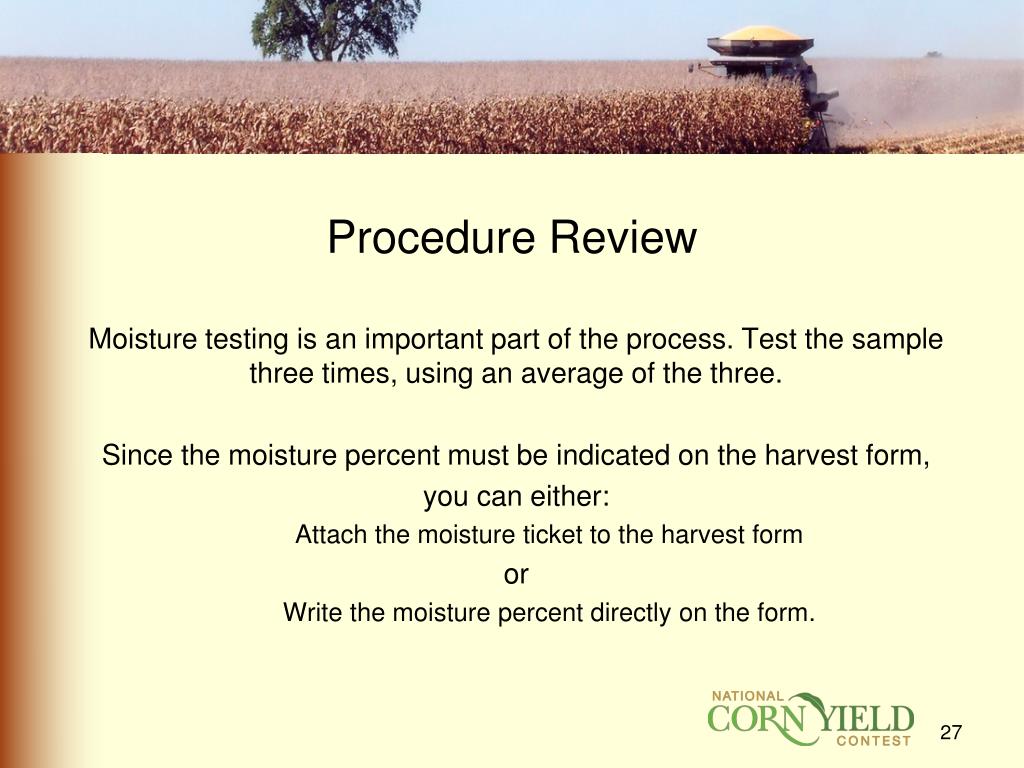 Procedure Review

Moisture testing is an important part of the process. Test the sample three times, using an average of the three.

Since the moisture percent must be indicated on the harvest form, you can either:

Attach the moisture ticket to the harvest form

or

Write the moisture percent directly on the form.

NATIONAL CORN YIELD CONTEST

27